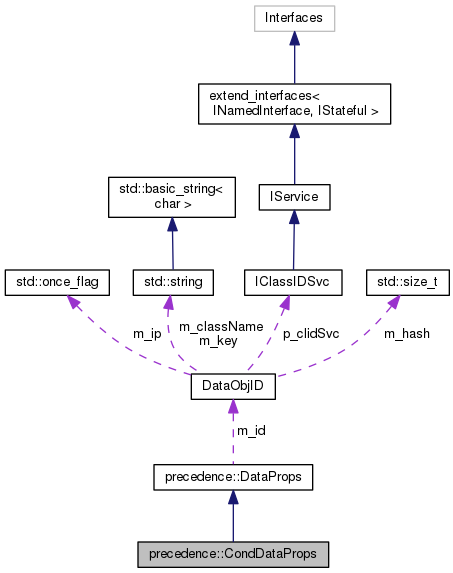 Interfaces

extend_interfaces< INamedInterface, IStateful >

std::basic_string< char >

IService

std::once_flag

std::string

IClassIDSvc

std::size_t

m_ip

m_className
m_key

p_clidSvc

m_hash

DataObjID

m_id

precedence::DataProps

precedence::CondDataProps